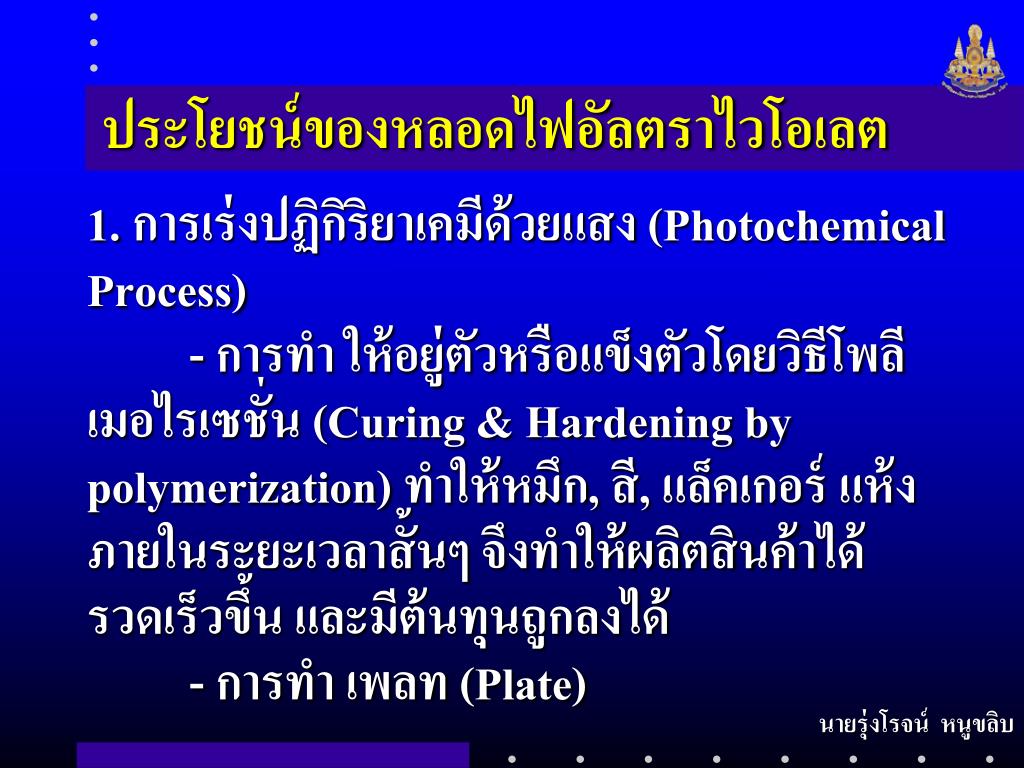 ประโยชน์ของหลอดไฟอัลตราไวโอเลต

1. การเร่งปฏิกิริยาเคมีด้วยแสง (Photochemical Process)

- การทำ ให้อยู่ตัวหรือแข็งตัวโดยวิธีโพลีเมอไรเซชั่น (Curing & Hardening by polymerization) ทำให้หมึก, สี, แล็คเกอร์ แห้งภายในระยะเวลาสั้นๆ จึงทำให้ผลิตสินค้าได้รวดเร็วขึ้น และมีต้นทุนถูกลงได้

- การทำ เพลท (Plate)

นายรุ่งโรจน์ หนูขลิบ